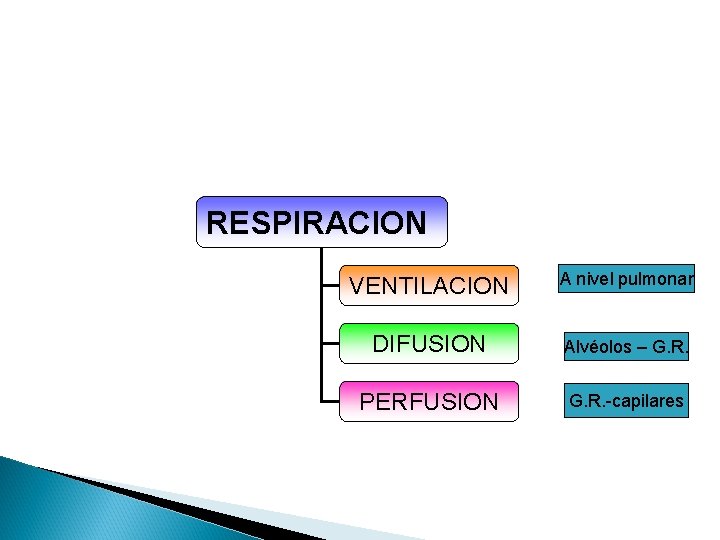 RESPIRACION

VENTILACION

A nivel pulmonar

DIFUSION

Alvéolos – G.R.

PERFUSION

G.R.-capilares